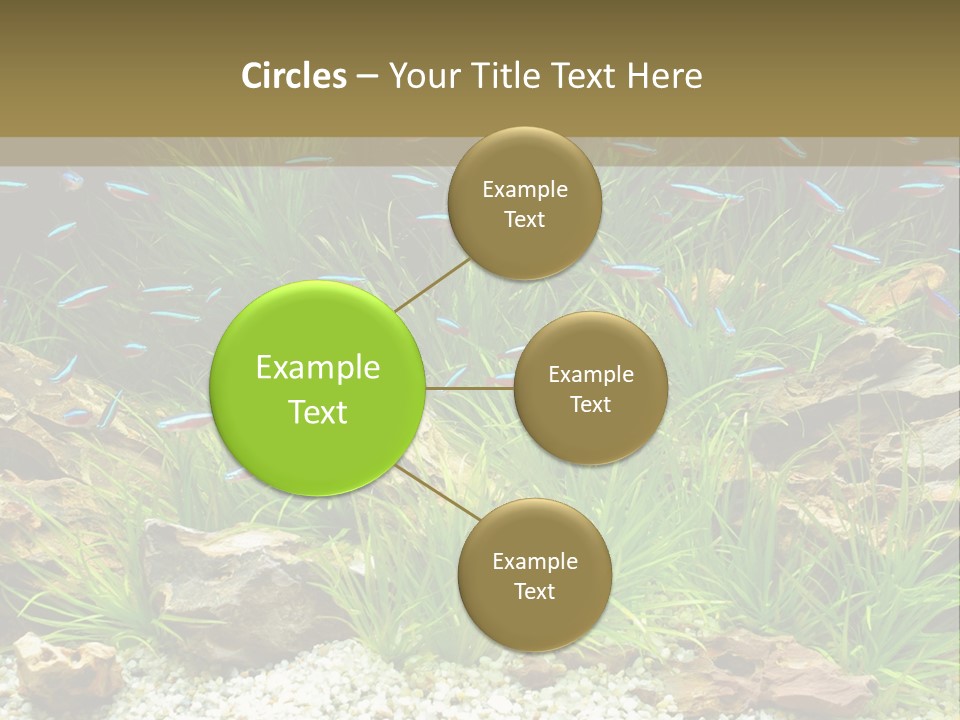 Circles – Your Title Text Here

Example Text

Example Text

Example Text

Example Text